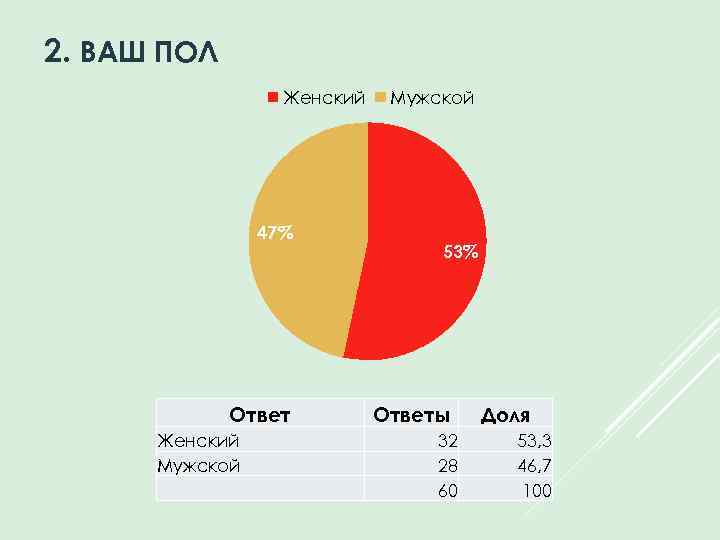 2. ВАШ ПОЛ

Женский Мужской

47%

53%

| Ответ | Ответы | Доля |
|---|---|---|
| Женский | 32 | 53,3 |
| Мужской | 28 | 46,7 |
| | 60 | 100 |